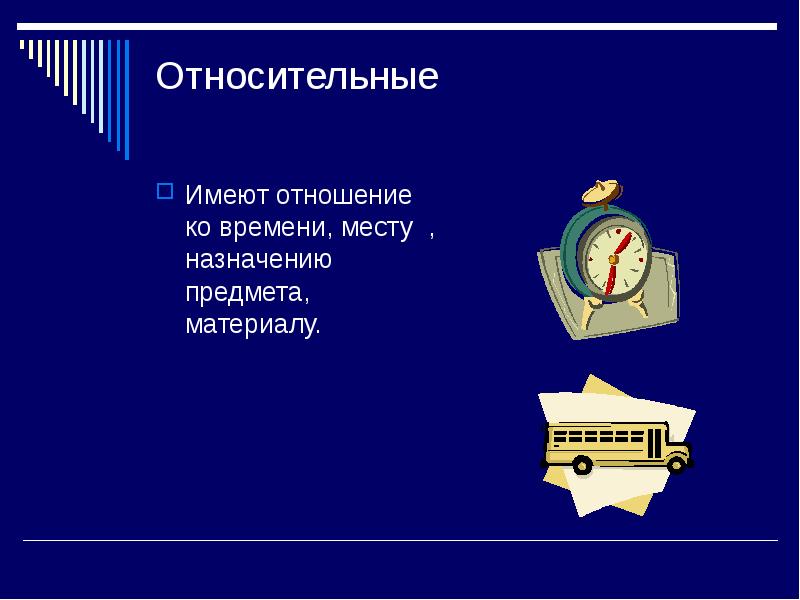 Относительные

Имеют отношение ко времени, месту , назначению предмета, материалу.